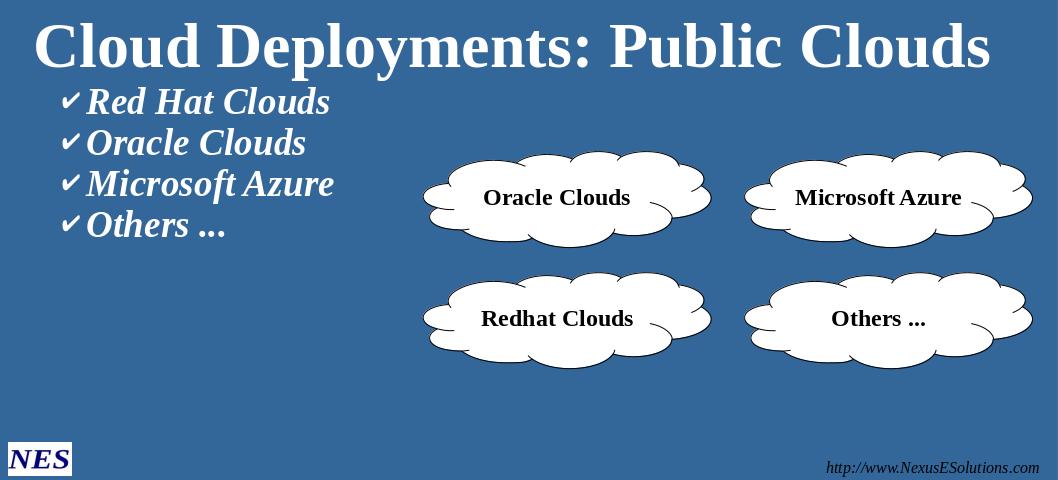 Cloud Deployments: Public Clouds

✔ Red Hat Clouds
✔ Oracle Clouds
✔ Microsoft Azure
✔ Others ...

Oracle Clouds

Microsoft Azure

Redhat Clouds

Others ...

NES

http://www.NexusESolutions.com